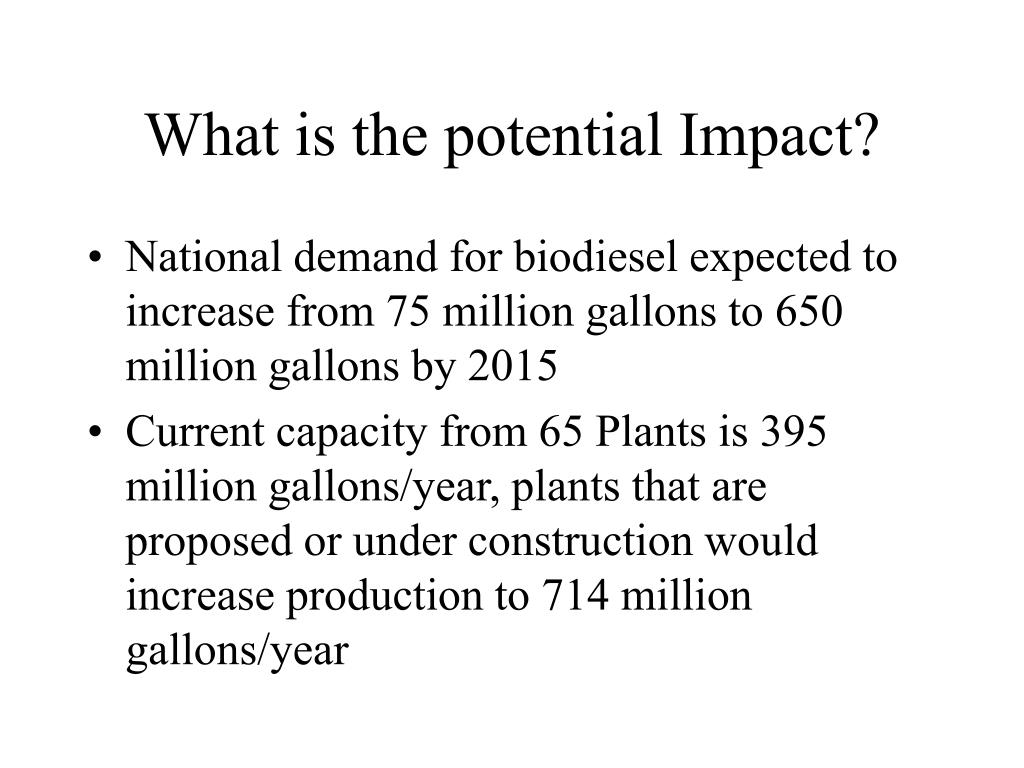 What is the potential Impact?

• National demand for biodiesel expected to increase from 75 million gallons to 650 million gallons by 2015

• Current capacity from 65 Plants is 395 million gallons/year, plants that are proposed or under construction would increase production to 714 million gallons/year